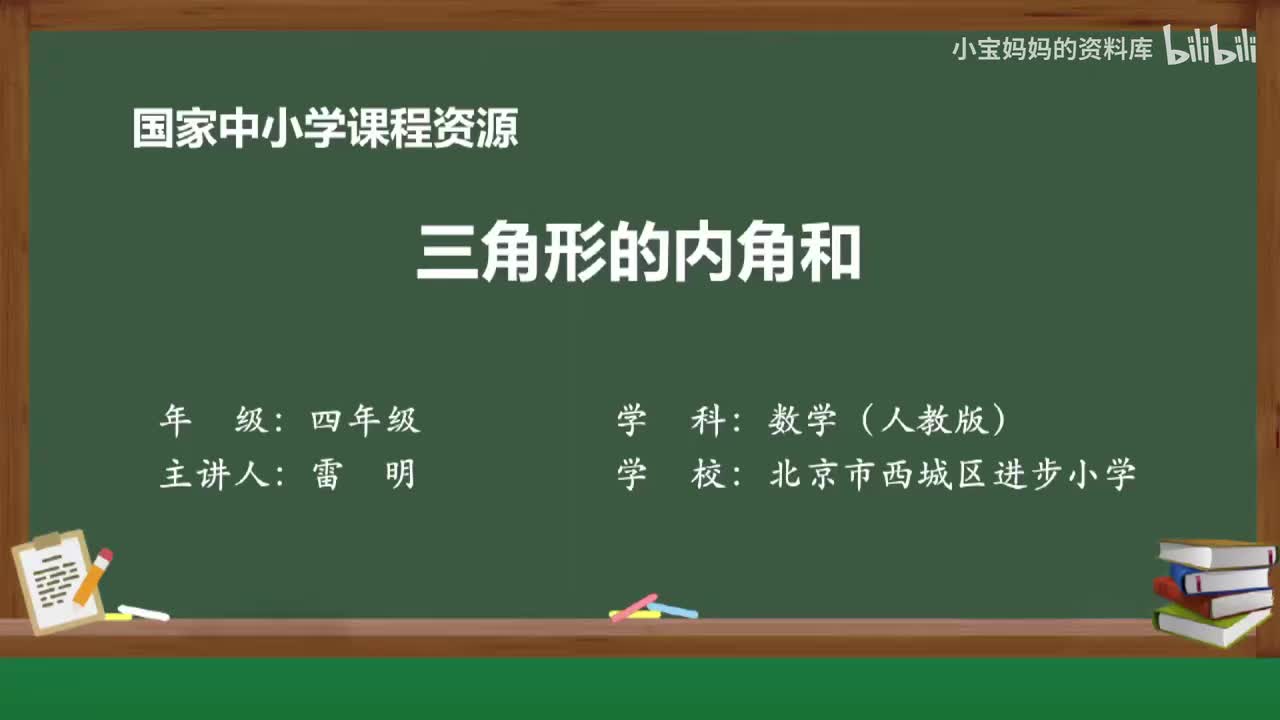 小宝妈妈的资料库 bilibili

国家中小学课程资源

三角形的内角和

年　级：四年级

主讲人：雷　明

学　科：数学（人教版）

学　校：北京市西城区进步小学